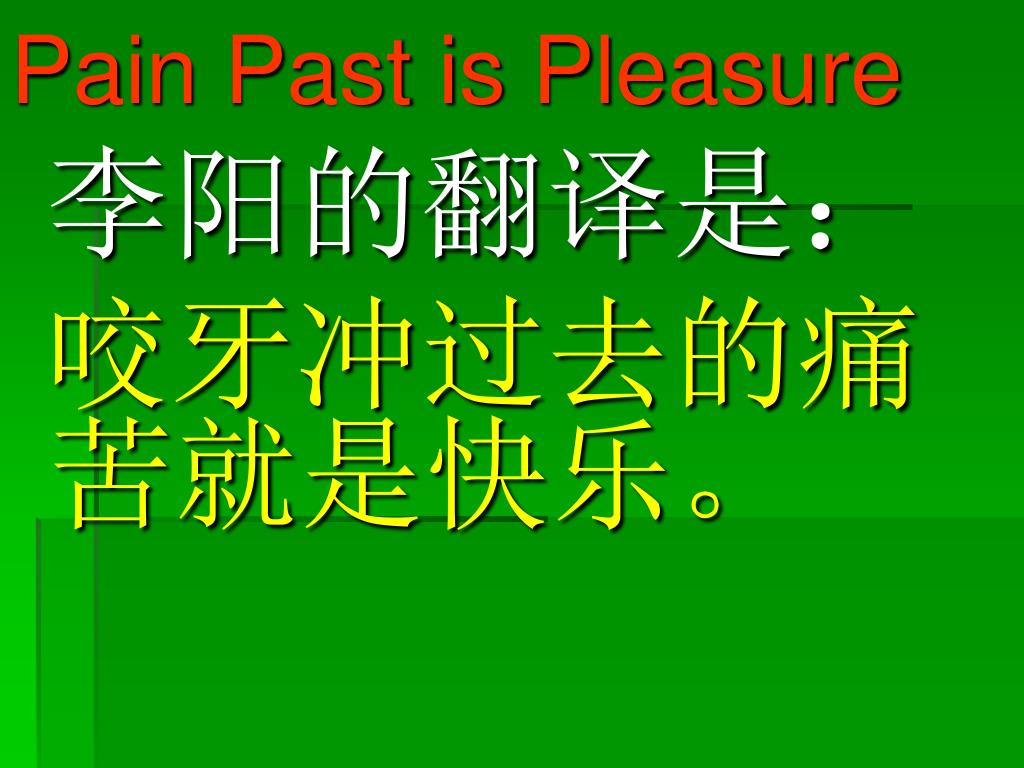 Pain Past is Pleasure

李阳的翻译是：

咬牙冲过去的痛苦就是快乐。